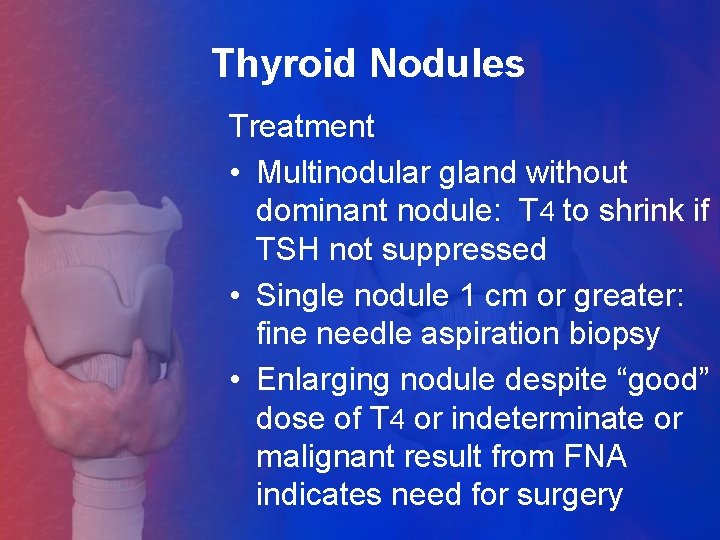 Thyroid Nodules

Treatment

• Multinodular gland without dominant nodule: T4 to shrink if TSH not suppressed

• Single nodule 1 cm or greater: fine needle aspiration biopsy

• Enlarging nodule despite “good” dose of T4 or indeterminate or malignant result from FNA indicates need for surgery